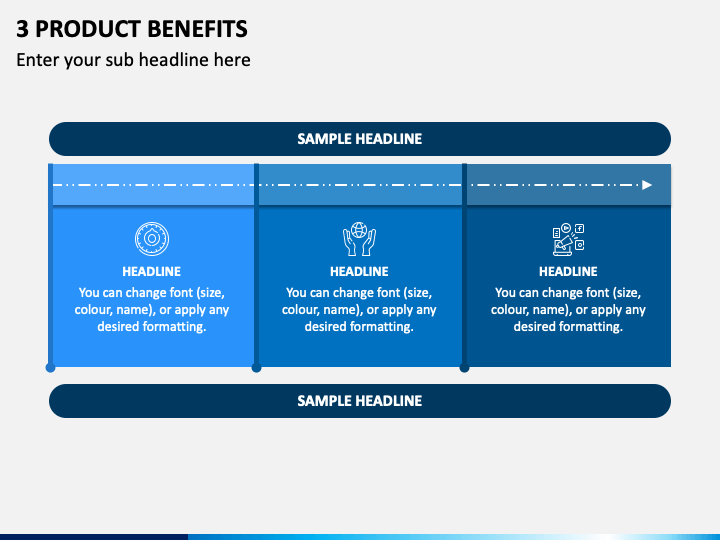 3 PRODUCT BENEFITS

Enter your sub headline here

SAMPLE HEADLINE

HEADLINE

You can change font (size, colour, name), or apply any desired formatting.

HEADLINE

You can change font (size, colour, name), or apply any desired formatting.

HEADLINE

You can change font (size, colour, name), or apply any desired formatting.

SAMPLE HEADLINE